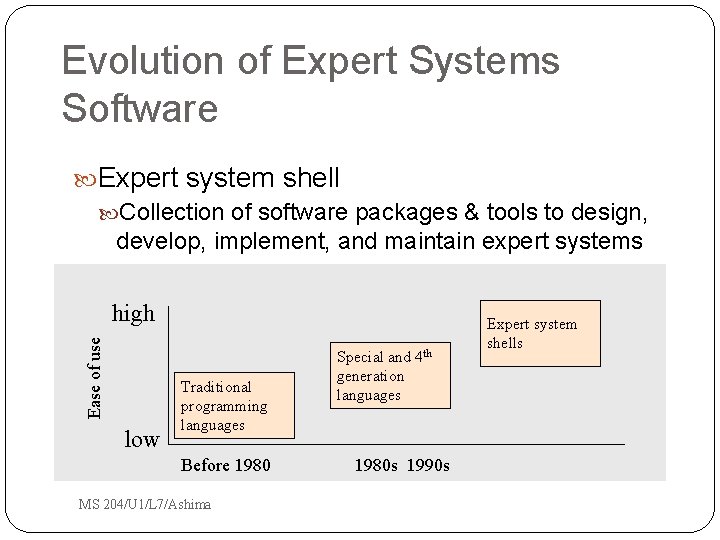 Evolution of Expert Systems Software

Expert system shell

Collection of software packages & tools to design, develop, implement, and maintain expert systems

high

Ease of use

low

Traditional programming languages

Special and 4$^{th}$ generation languages

Expert system shells

Before 1980

1980s 1990s

MS 204/U1/L7/Ashima